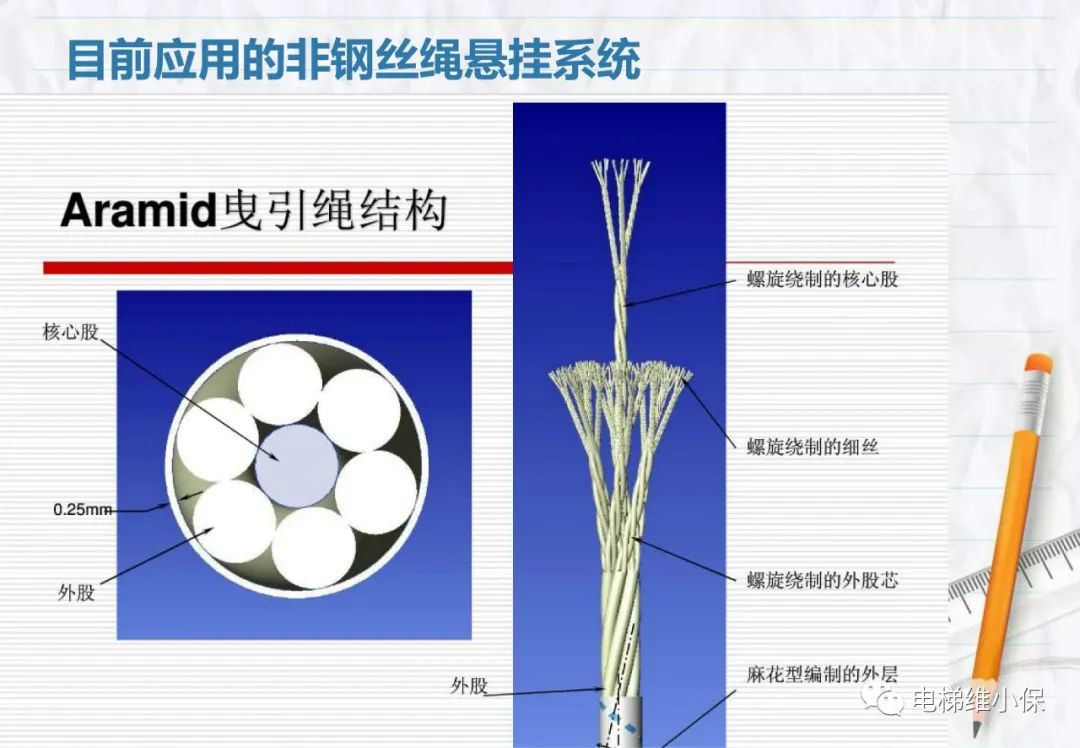 目前应用的非钢丝绳悬挂系统

Aramid曳引绳结构

核心股

0.25mm

外股

螺旋绕制的核心股

螺旋绕制的细丝

螺旋绕制的外股芯

外股

麻花型编制的外层

电梯维小保